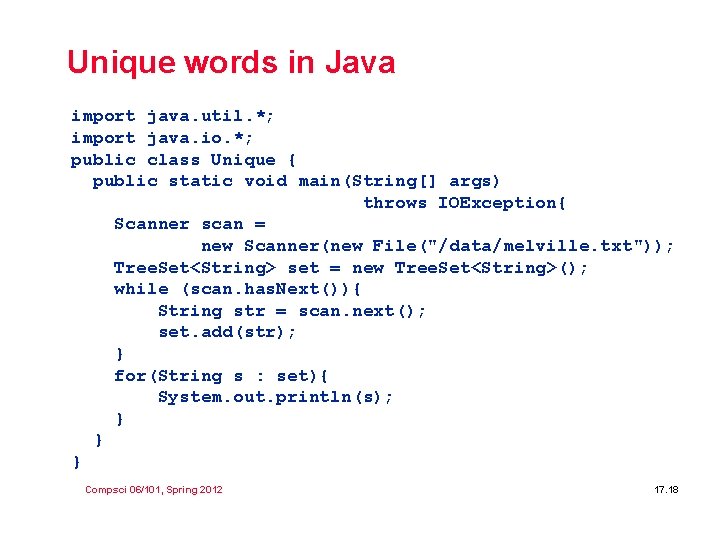 Unique words in Java

import java.util.*;
import java.io.*;
public class Unique {
  public static void main(String[] args)
                              throws IOException{
    Scanner scan =
            new Scanner(new File("/data/melville.txt"));
    TreeSet<String> set = new TreeSet<String>();
    while (scan.hasNext()){
        String str = scan.next();
        set.add(str);
    }
    for(String s : set){
        System.out.println(s);
    }
  }
}

Compsci 06/101, Spring 2012

17.18